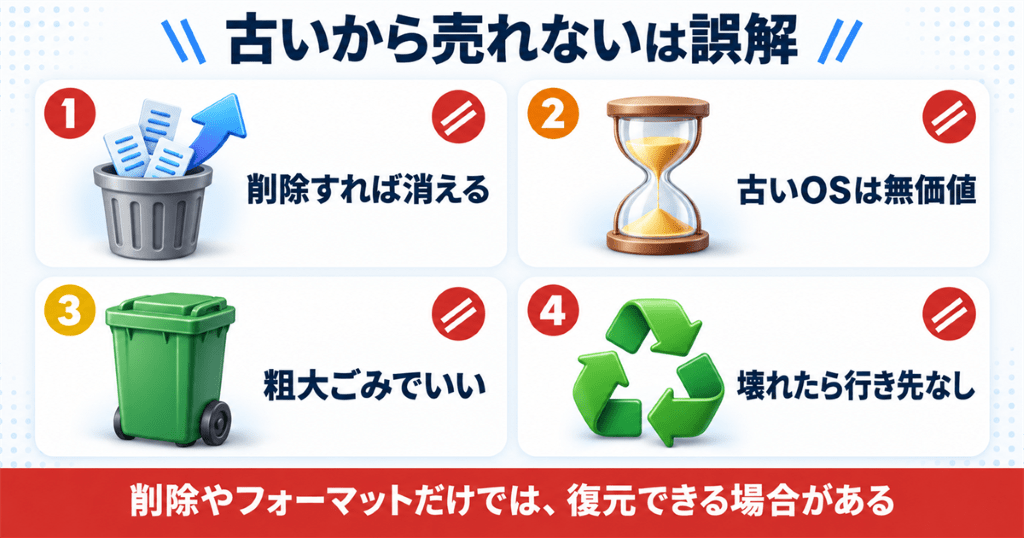 古いから売れないは誤解

1
削除すれば消える

2
古いOSは無価値

3
粗大ごみでいい

4
壊れたら行き先なし

削除やフォーマットだけでは、復元できる場合がある